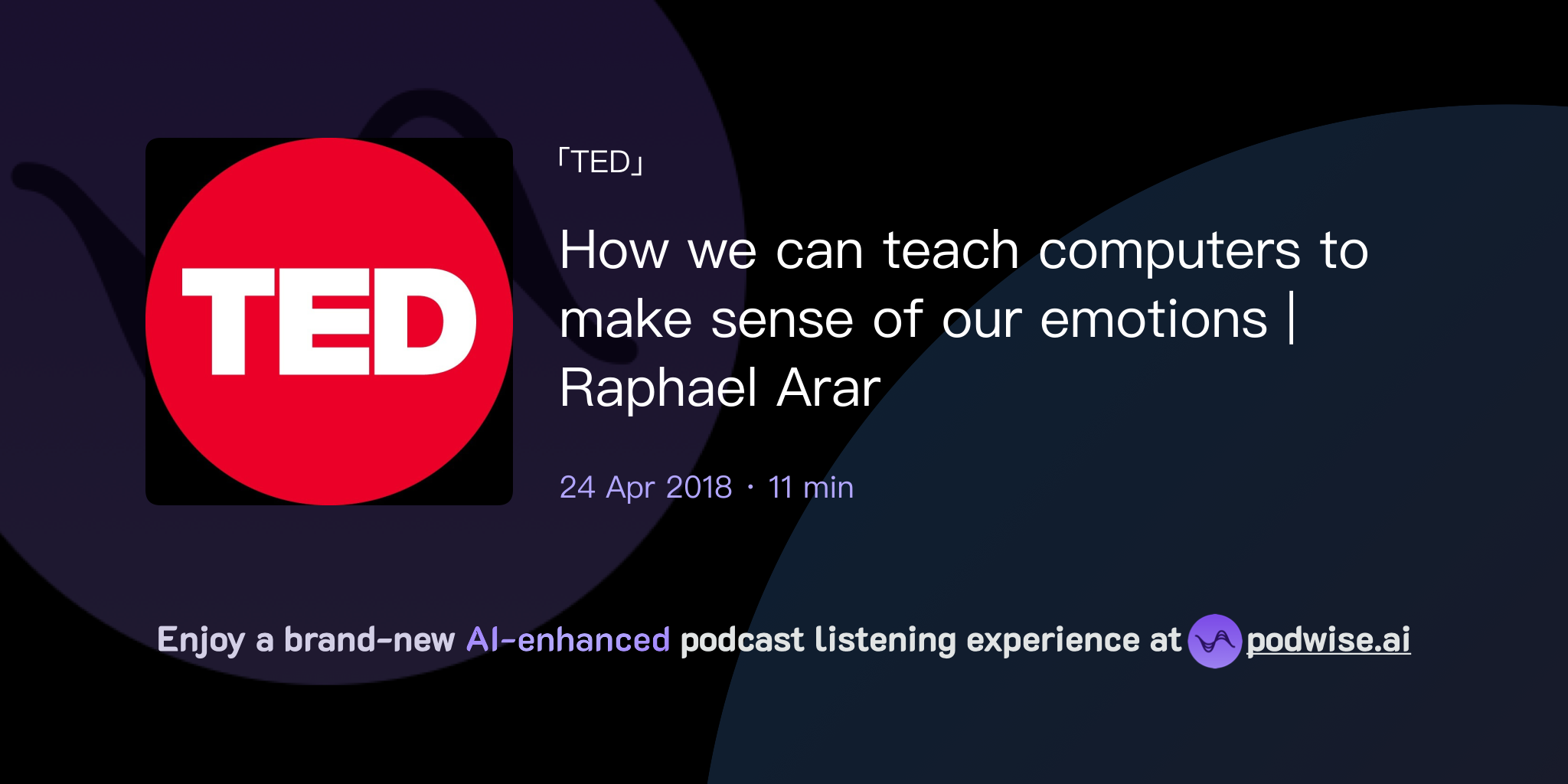 TED

「TED」

How we can teach computers to make sense of our emotions | Raphael Arar

24 Apr 2018 · 11 min

Enjoy a brand-new AI-enhanced podcast listening experience at podwise.ai